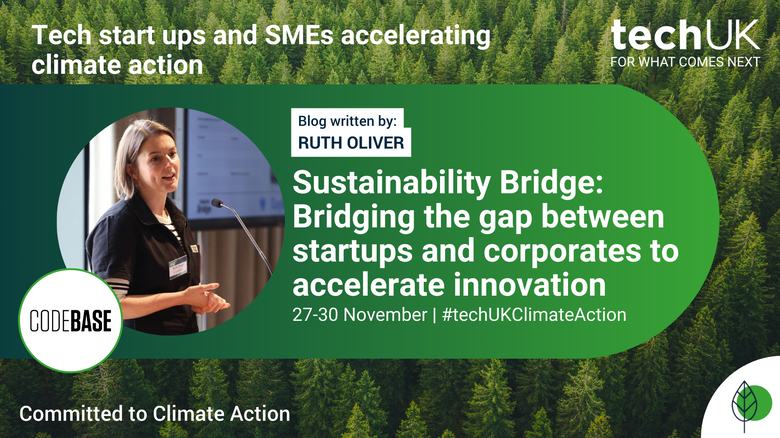 Tech start ups and SMEs accelerating climate action

techUK
FOR WHAT COMES NEXT

Blog written by:
RUTH OLIVER

Sustainability Bridge: Bridging the gap between startups and corporates to accelerate innovation

27-30 November | #techUKClimateAction

CODEBASE

Committed to Climate Action